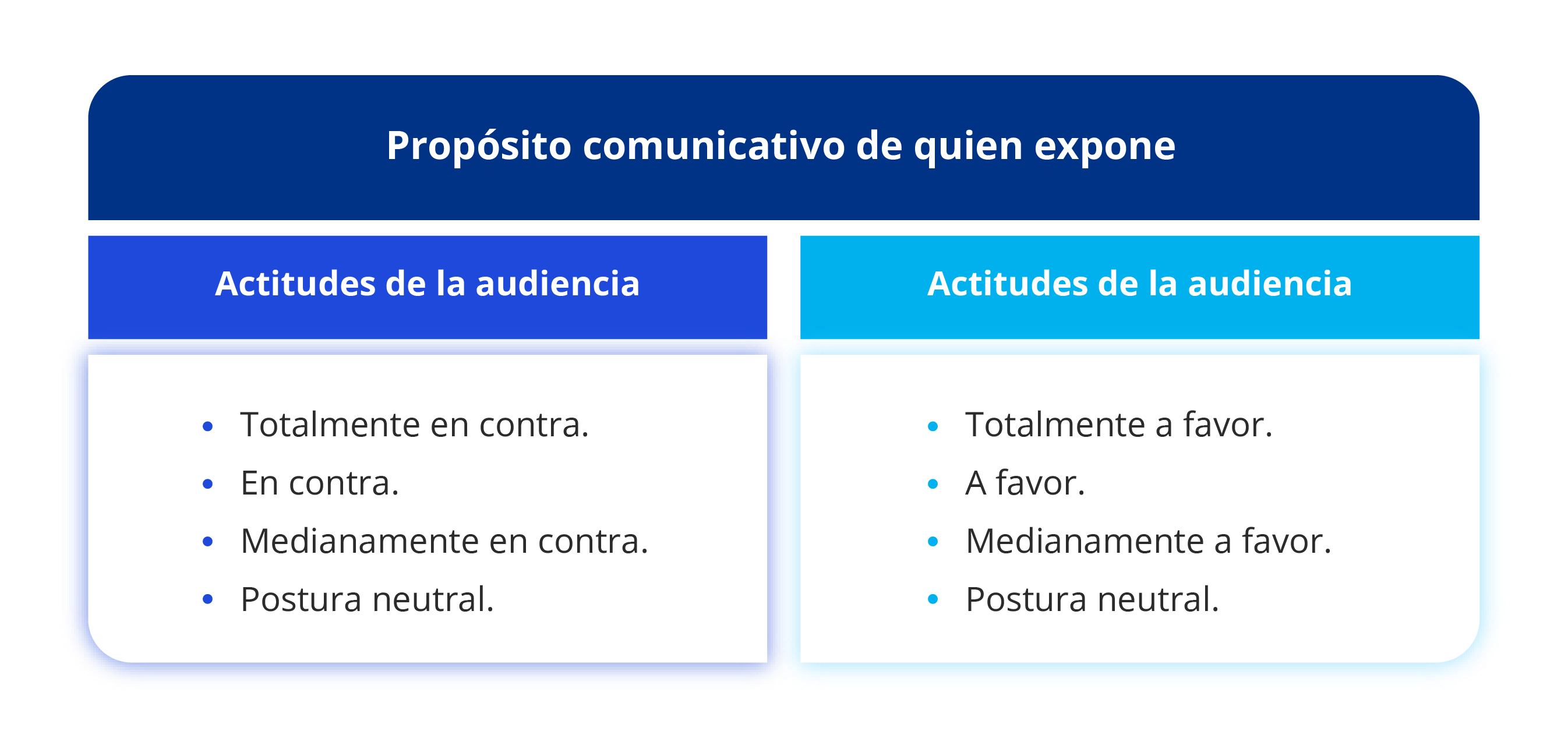 Propósito comunicativo de quien expone

Actitudes de la audiencia

- Totalmente en contra.
- En contra.
- Medianamente en contra.
- Postura neutral.

Actitudes de la audiencia

- Totalmente a favor.
- A favor.
- Medianamente a favor.
- Postura neutral.